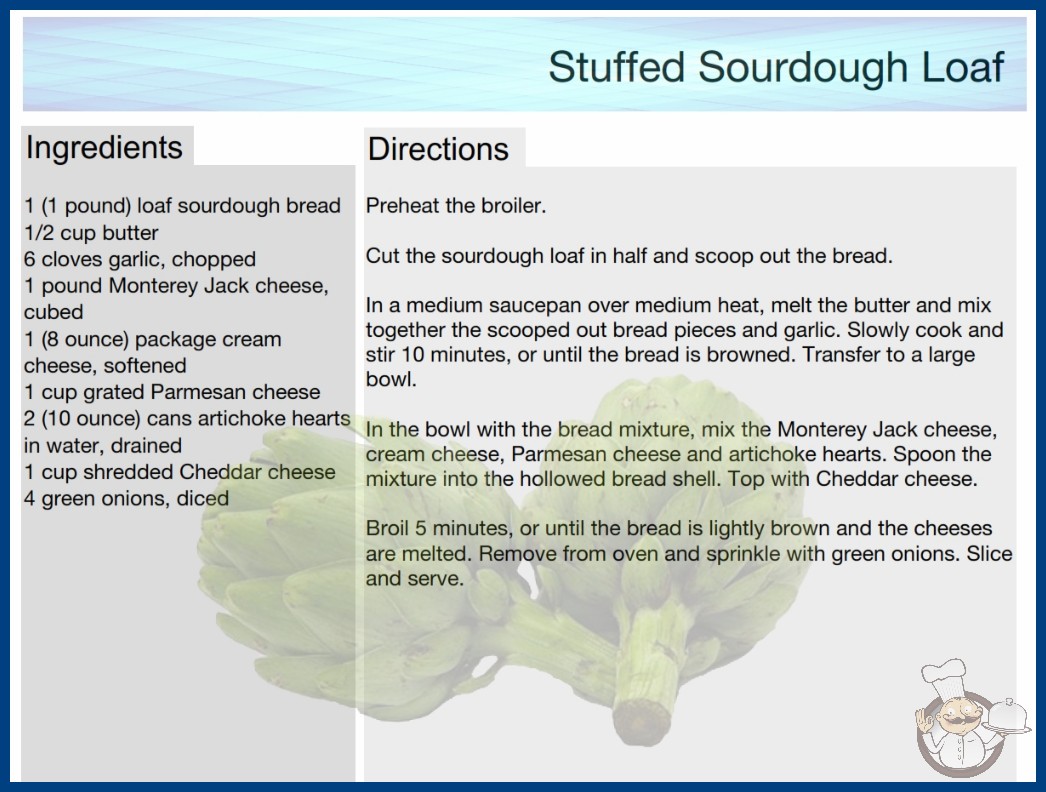 Stuffed Sourdough Loaf

Ingredients

1 (1 pound) loaf sourdough bread
1/2 cup butter
6 cloves garlic, chopped
1 pound Monterey Jack cheese, cubed
1 (8 ounce) package cream cheese, softened
1 cup grated Parmesan cheese
2 (10 ounce) cans artichoke hearts in water, drained
1 cup shredded Cheddar cheese
4 green onions, diced

Directions

Preheat the broiler.

Cut the sourdough loaf in half and scoop out the bread.

In a medium saucepan over medium heat, melt the butter and mix together the scooped out bread pieces and garlic. Slowly cook and stir 10 minutes, or until the bread is browned. Transfer to a large bowl.

In the bowl with the bread mixture, mix the Monterey Jack cheese, cream cheese, Parmesan cheese and artichoke hearts. Spoon the mixture into the hollowed bread shell. Top with Cheddar cheese.

Broil 5 minutes, or until the bread is lightly brown and the cheeses are melted. Remove from oven and sprinkle with green onions. Slice and serve.